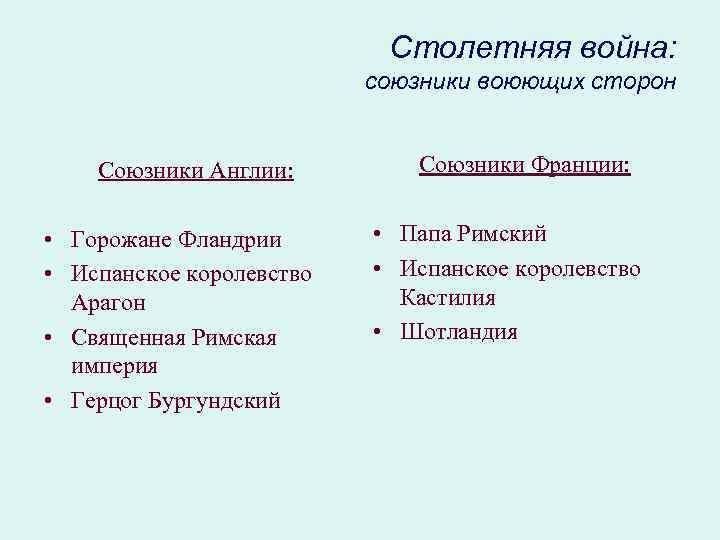 Столетняя война:
союзники воюющих сторон

Союзники Англии:

• Горожане Фландрии
• Испанское королевство Арагон
• Священная Римская империя
• Герцог Бургундский

Союзники Франции:

• Папа Римский
• Испанское королевство Кастилия
• Шотландия